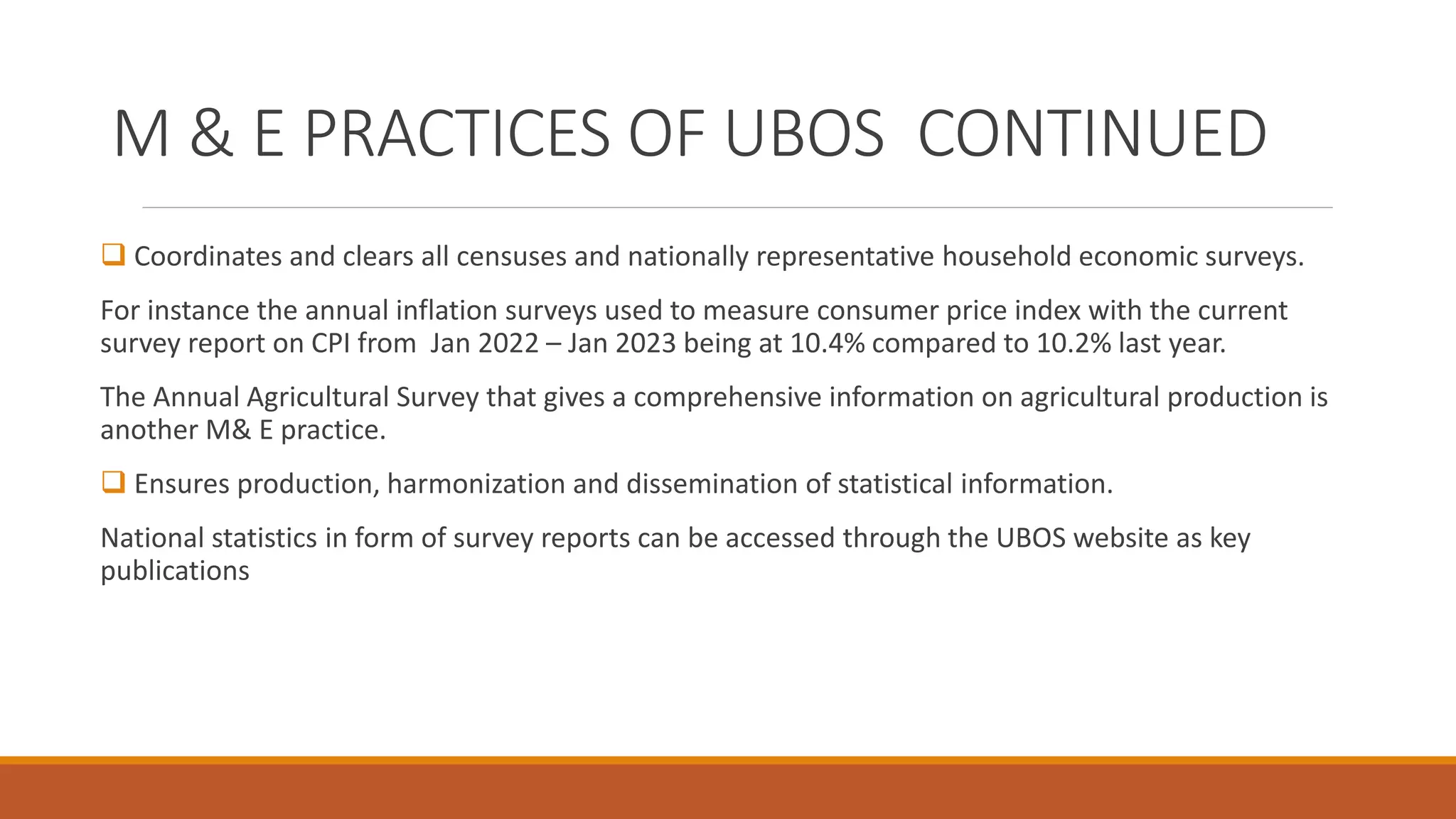 M & E PRACTICES OF UBOS  CONTINUED

❑ Coordinates and clears all censuses and nationally representative household economic surveys.

For instance the annual inflation surveys used to measure consumer price index with the current survey report on CPI from  Jan 2022 – Jan 2023 being at 10.4% compared to 10.2% last year.

The Annual Agricultural Survey that gives a comprehensive information on agricultural production is another M& E practice.

❑ Ensures production, harmonization and dissemination of statistical information.

National statistics in form of survey reports can be accessed through the UBOS website as key publications